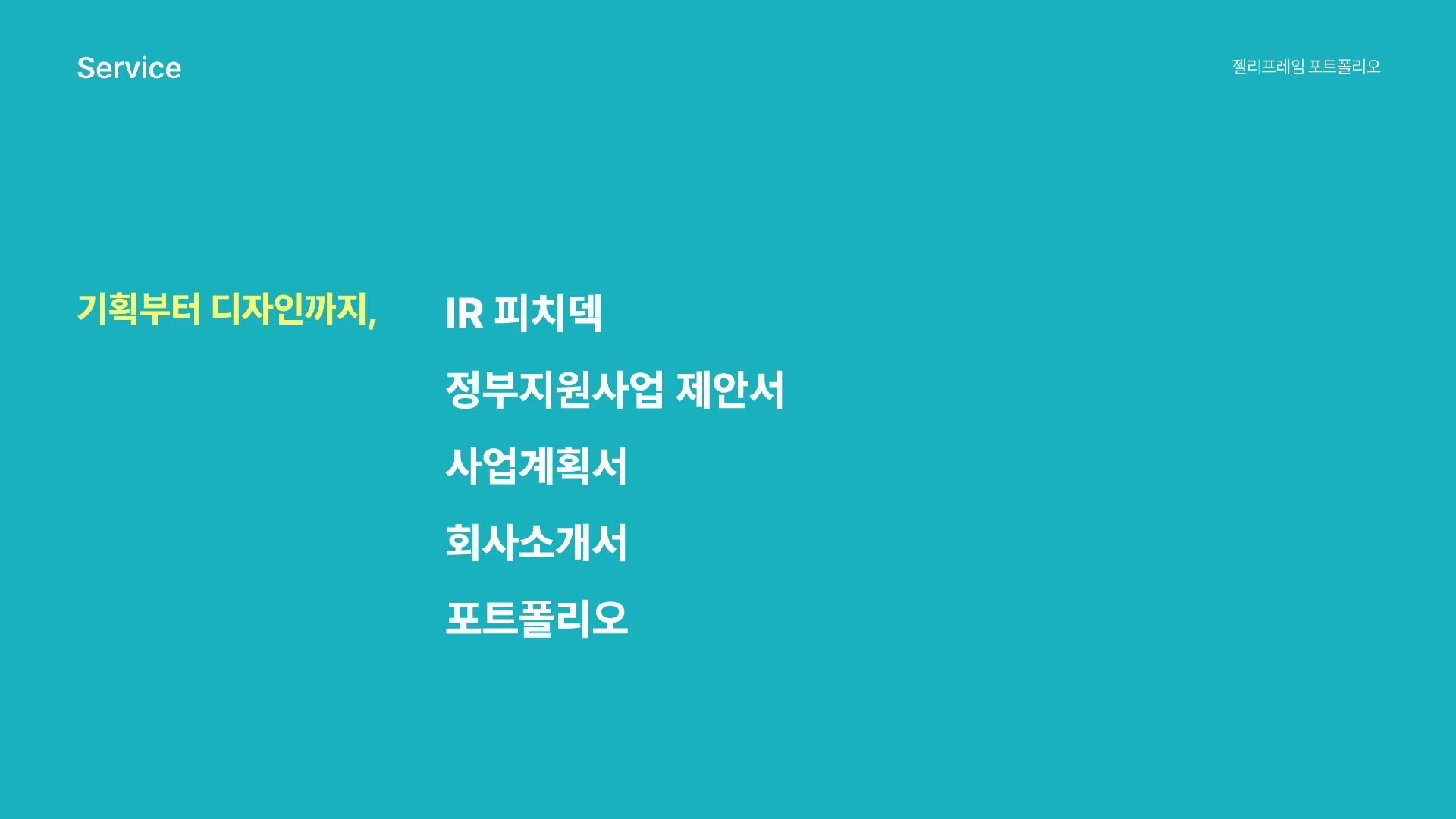 Service

젤리프레임 포트폴리오

기획부터 디자인까지,

IR 피치덱

정부지원사업 제안서

사업계획서

회사소개서

포트폴리오